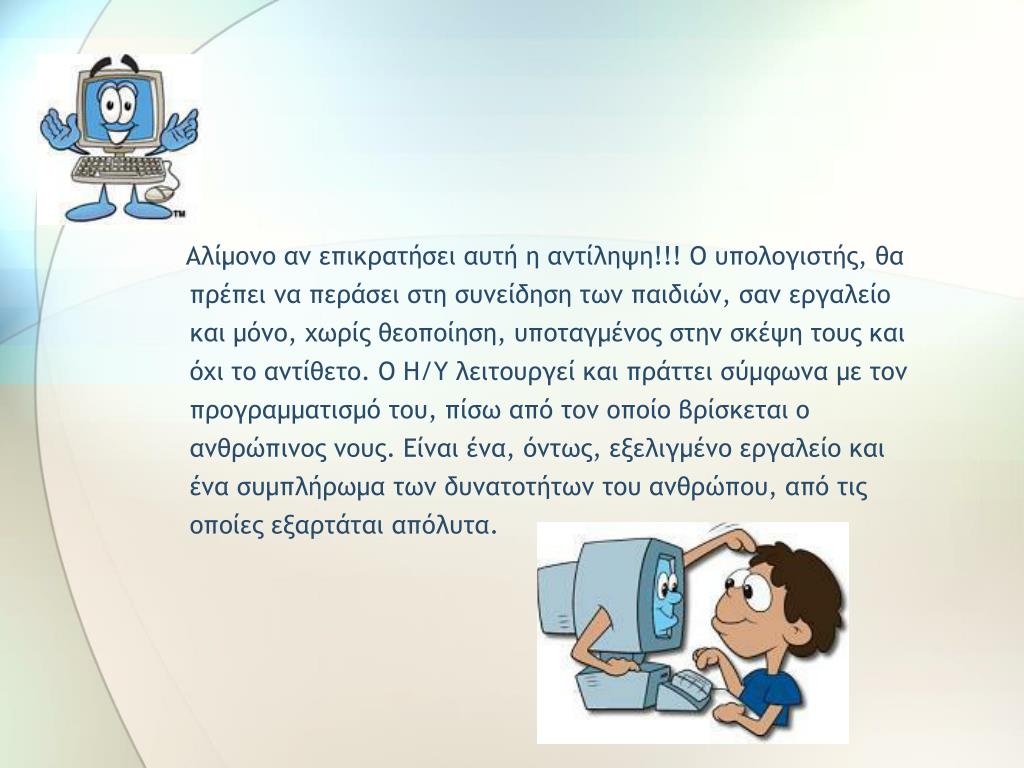 TM

Αλίμονο αν επικρατήσει αυτή η αντίληψη!!! Ο υπολογιστής, θα πρέπει να περάσει στη συνείδηση των παιδιών, σαν εργαλείο και μόνο, χωρίς θεοποίηση, υποταγμένος στην σκέψη τους και όχι το αντίθετο. Ο Η/Υ λειτουργεί και πράττει σύμφωνα με τον προγραμματισμό του, πίσω από τον οποίο βρίσκεται ο ανθρώπινος νους. Είναι ένα, όντως, εξελιγμένο εργαλείο και ένα συμπλήρωμα των δυνατοτήτων του ανθρώπου, από τις οποίες εξαρτάται απόλυτα.